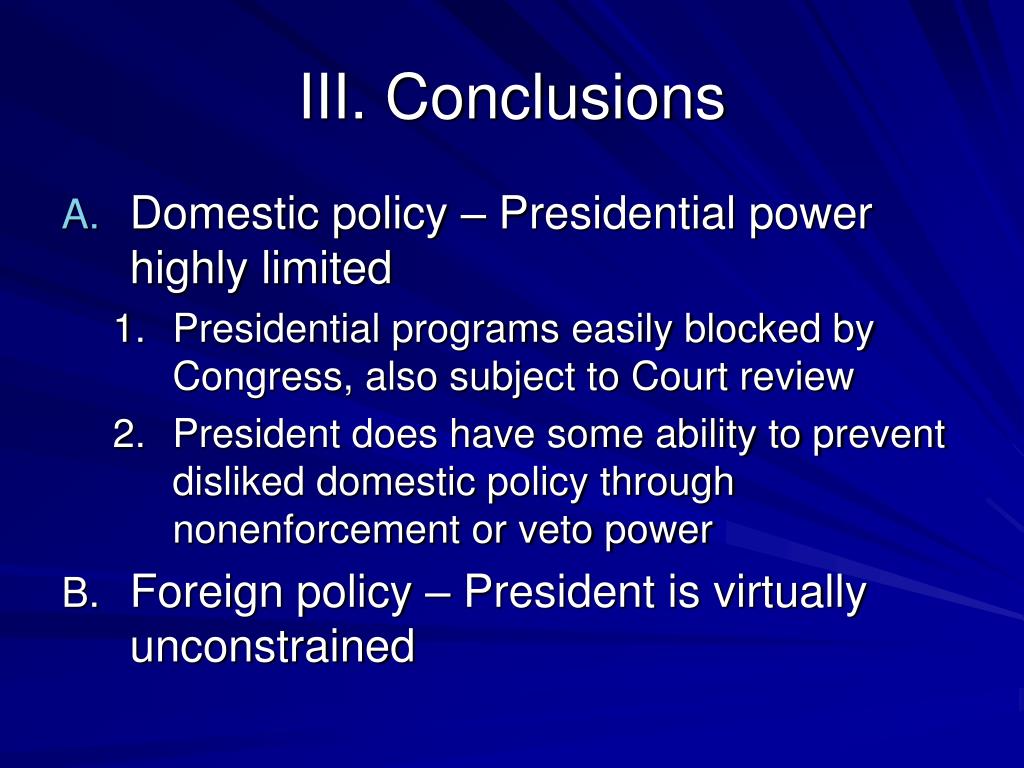 III. Conclusions

A. Domestic policy – Presidential power highly limited

1. Presidential programs easily blocked by Congress, also subject to Court review

2. President does have some ability to prevent disliked domestic policy through nonenforcement or veto power

B. Foreign policy – President is virtually unconstrained